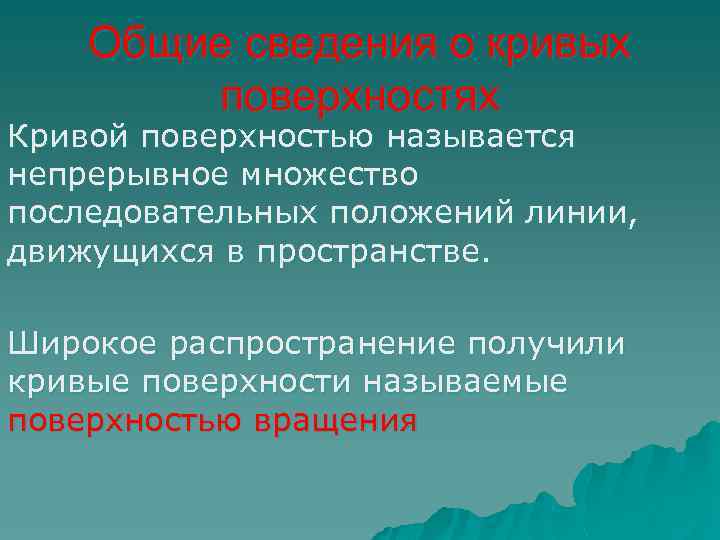 Общие сведения о кривых поверхностях

Кривой поверхностью называется непрерывное множество последовательных положений линии, движущихся в пространстве.

Широкое распространение получили кривые поверхности называемые поверхностью вращения